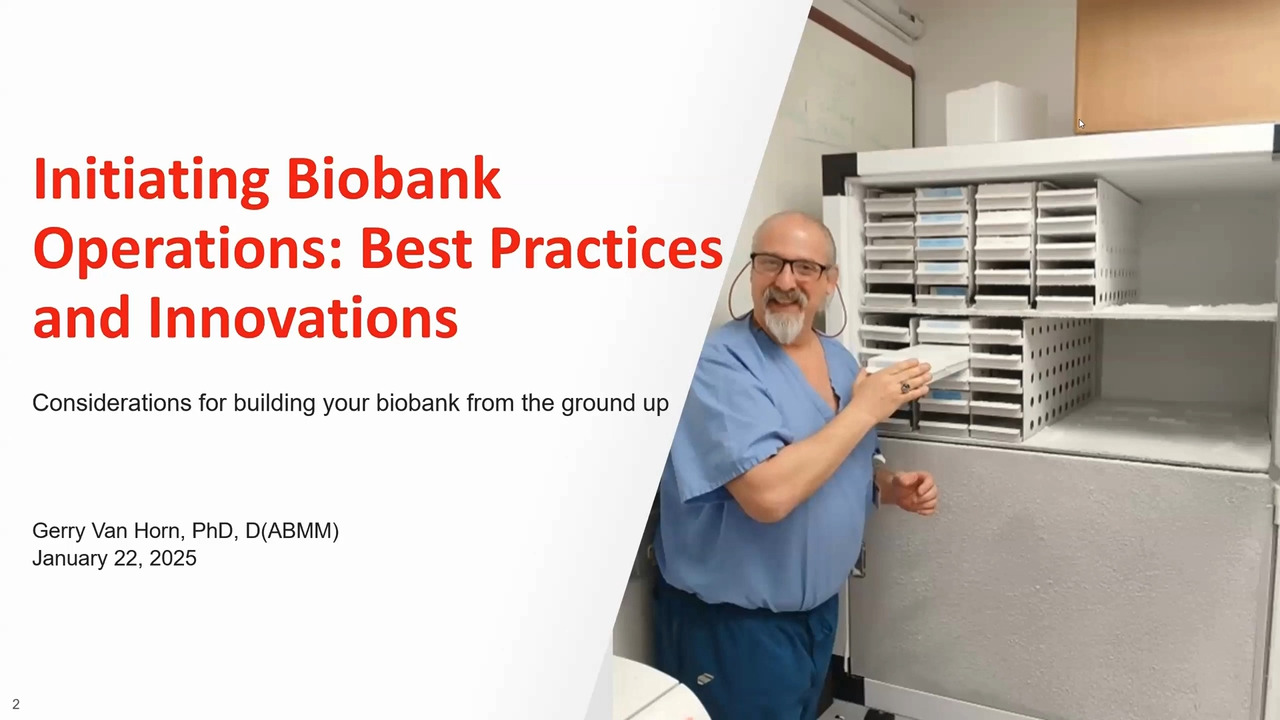 Initiating Biobank Operations: Best Practices and Innovations

Considerations for building your biobank from the ground up

Gerry Van Horn, PhD, D(ABMM)
January 22, 2025

2